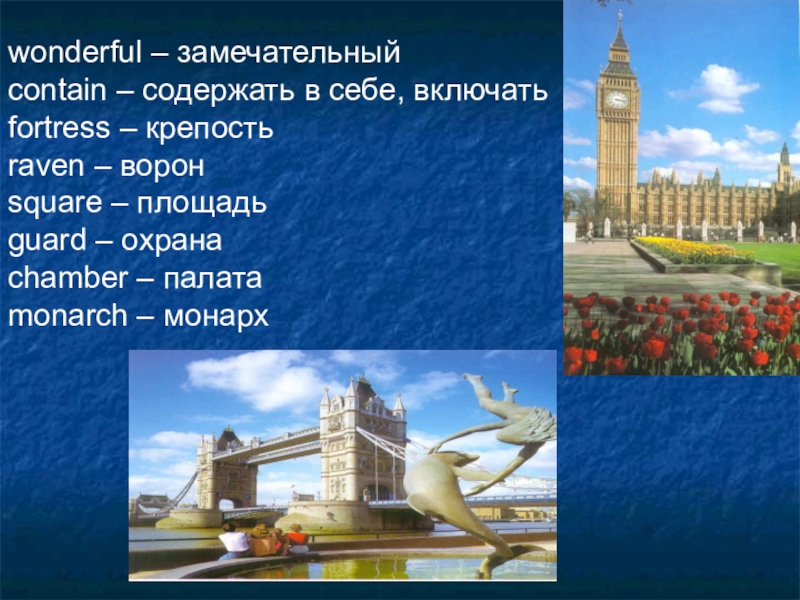 wonderful – замечательный
contain – содержать в себе, включать
fortress – крепость
raven – ворон
square – площадь
guard – охрана
chamber – палата
monarch – монарх